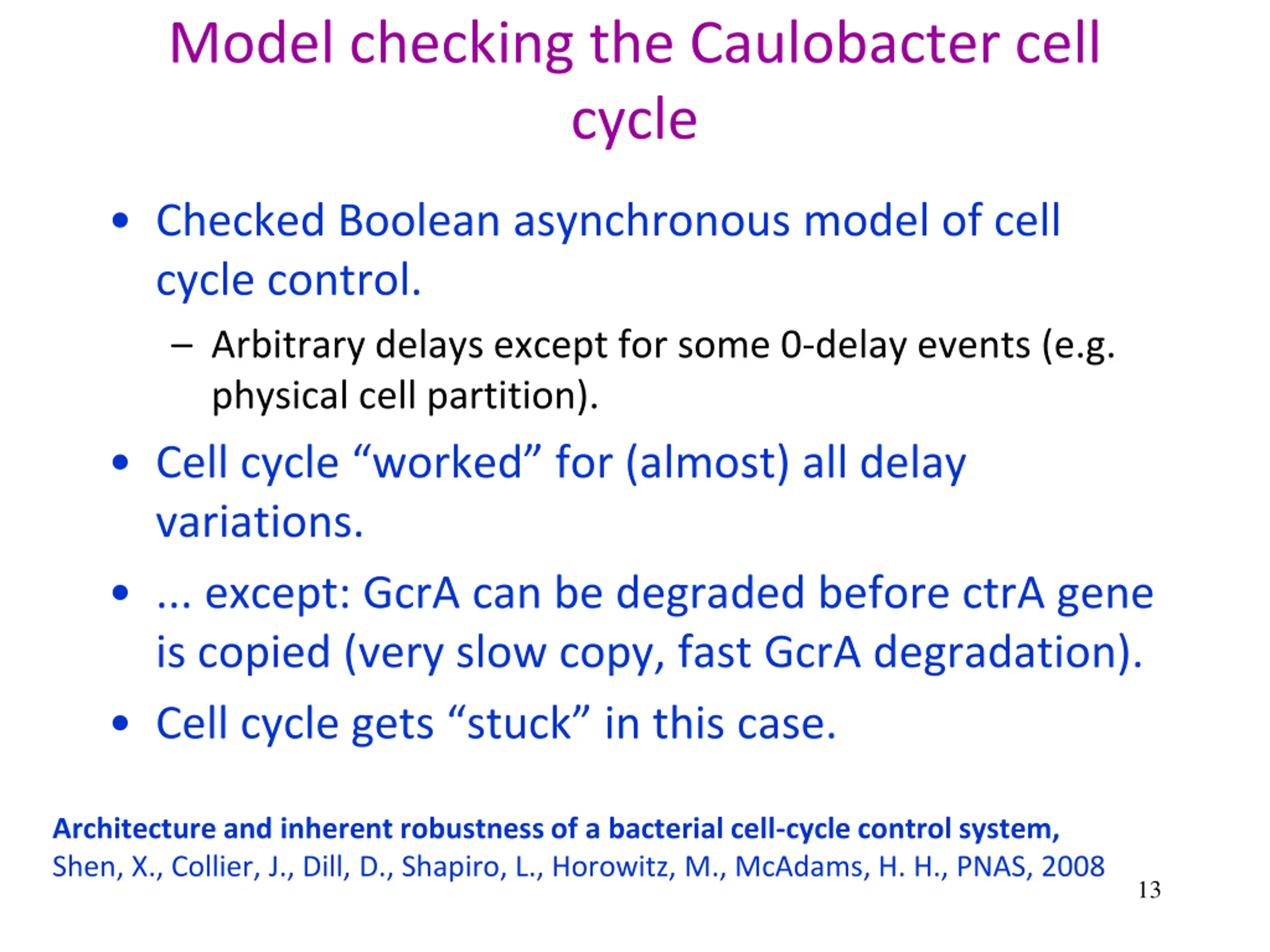 Model checking the Caulobacter cell cycle

• Checked Boolean asynchronous model of cell cycle control.
– Arbitrary delays except for some 0-delay events (e.g. physical cell partition).

• Cell cycle “worked” for (almost) all delay variations.

• ... except: GcrA can be degraded before ctrA gene is copied (very slow copy, fast GcrA degradation).

• Cell cycle gets “stuck” in this case.

Architecture and inherent robustness of a bacterial cell-cycle control system,
Shen, X., Collier, J., Dill, D., Shapiro, L., Horowitz, M., McAdams, H. H., PNAS, 2008

13